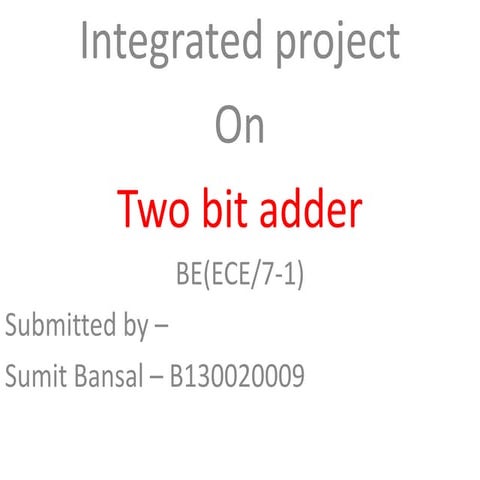 Integrated project

On

Two bit adder

BE(ECE/7-1)

Submitted by –

Sumit Bansal – B130020009